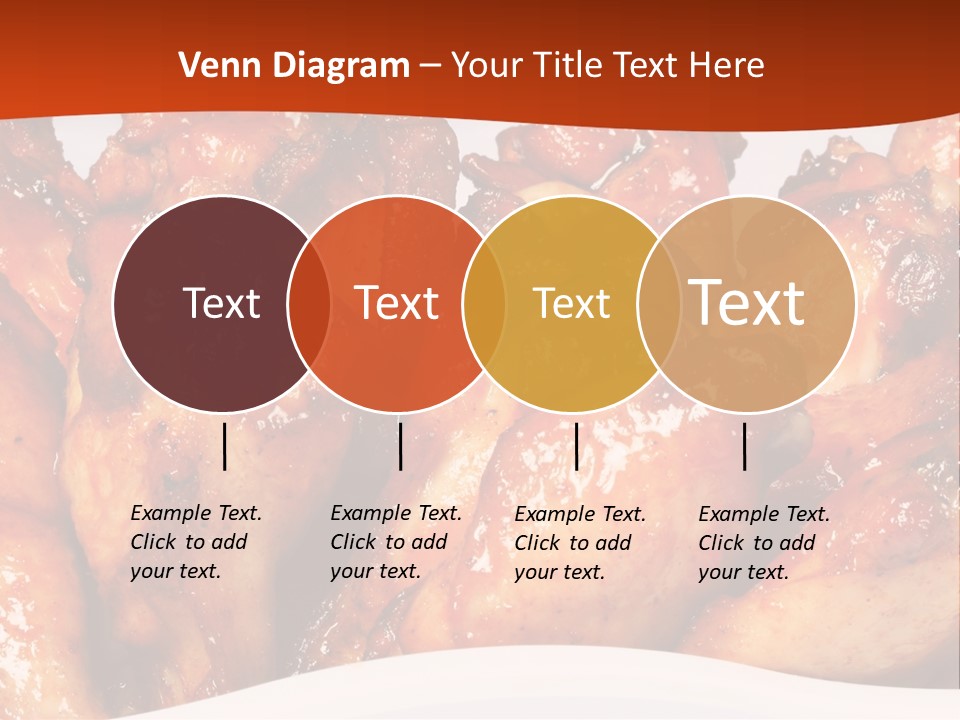 Venn Diagram – Your Title Text Here

Text

Text

Text

Text

Example Text. Click to add your text.

Example Text. Click to add your text.

Example Text. Click to add your text.

Example Text. Click to add your text.